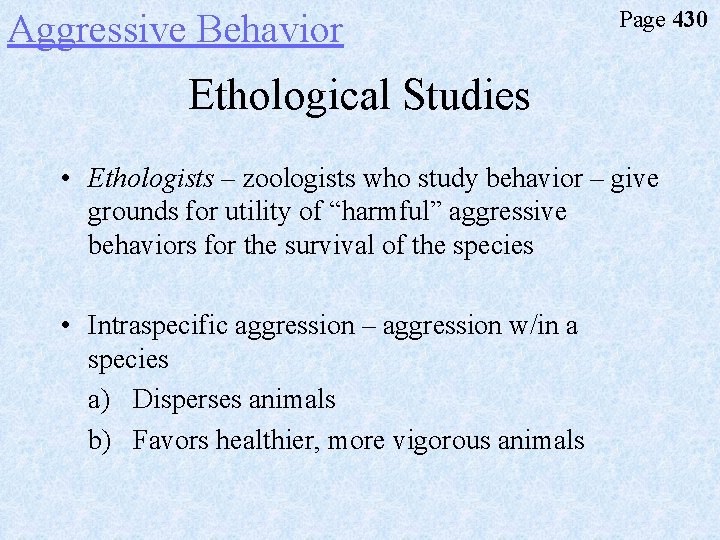 Aggressive Behavior

Page 430

Ethological Studies

• Ethologists – zoologists who study behavior – give grounds for utility of “harmful” aggressive behaviors for the survival of the species

• Intraspecific aggression – aggression w/in a species

a) Disperses animals

b) Favors healthier, more vigorous animals